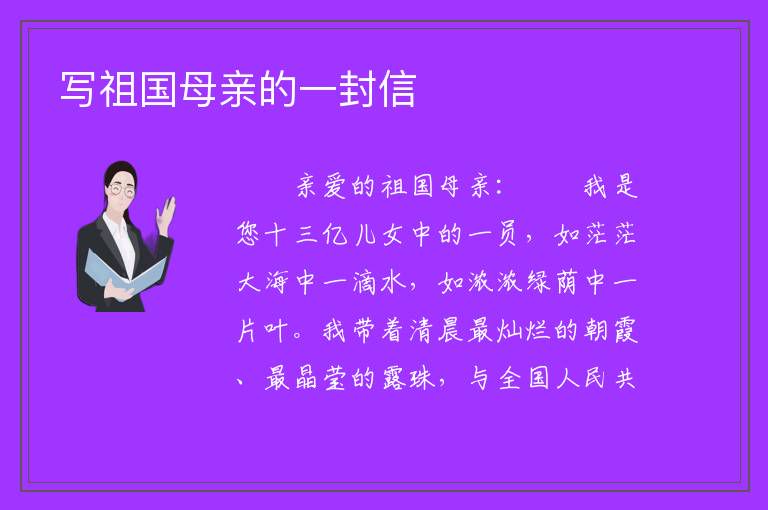 写祖国母亲的一封信

亲爱的祖国母亲：　　我是您十三亿儿女中的一员，如茫茫大海中一滴水，如浓浓绿荫中一片叶。我带着清晨最灿烂的朝霞、最晶莹的露珠，与全国人民共